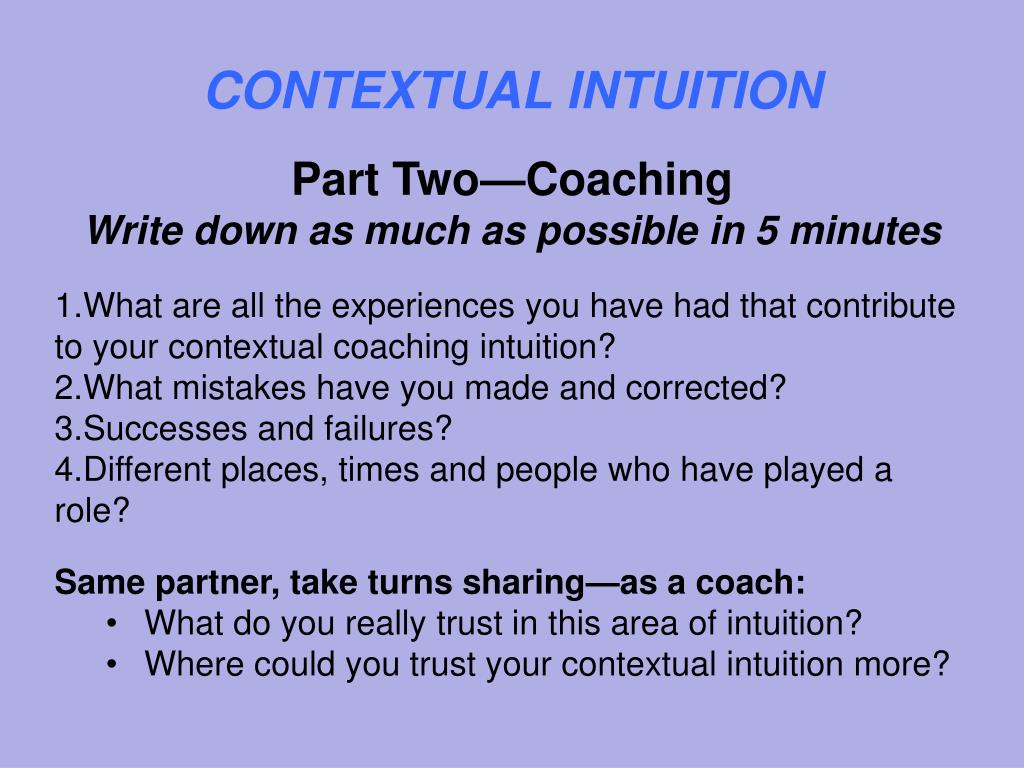 CONTEXTUAL INTUITION

Part Two—Coaching
Write down as much as possible in 5 minutes

1.What are all the experiences you have had that contribute to your contextual coaching intuition?
2.What mistakes have you made and corrected?
3.Successes and failures?
4.Different places, times and people who have played a role?

Same partner, take turns sharing—as a coach:
• What do you really trust in this area of intuition?
• Where could you trust your contextual intuition more?